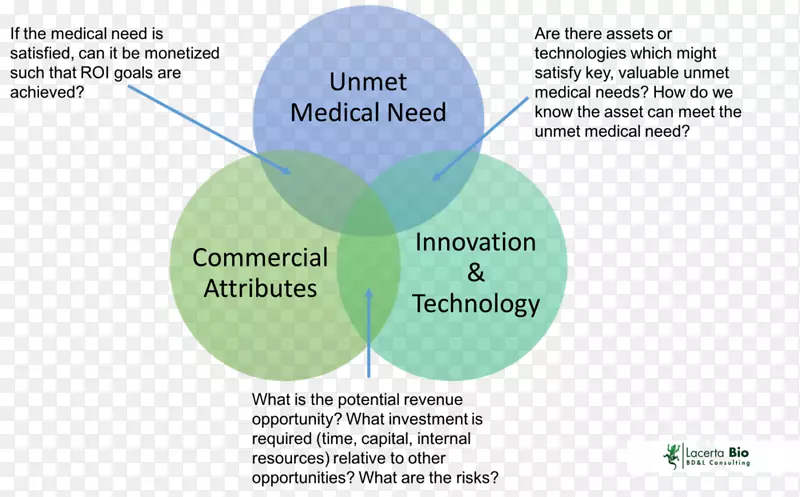 If the medical need is satisfied, can it be monetized such that ROI goals are achieved?

Unmet Medical Need

Are there assets or technologies which might satisfy key, valuable unmet medical needs? How do we know the asset can meet the unmet medical need?

Commercial Attributes

Innovation & Technology

What is the potential revenue opportunity? What investment is required (time, capital, internal resources) relative to other opportunities? What are the risks?

Lacerta Bio
BD&L Consulting